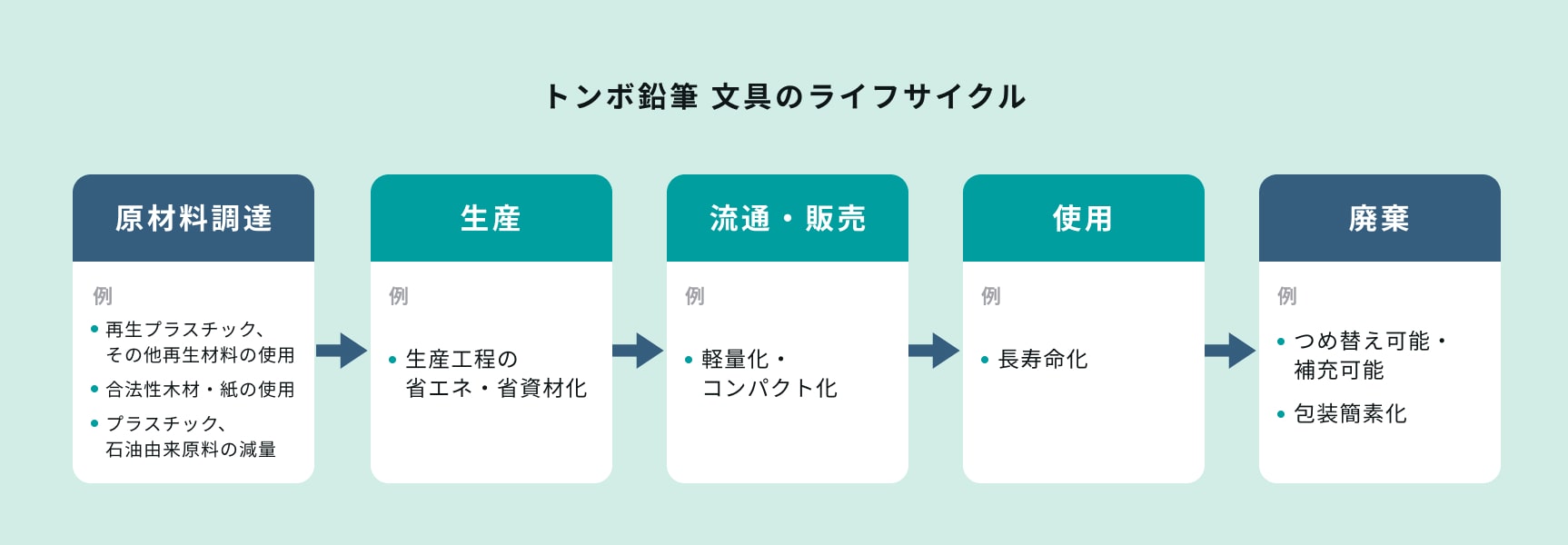 トンボ鉛筆 文具のライフサイクル

原材料調達

例

• 再生プラスチック、その他再生材料の使用
• 合法性木材・紙の使用
• プラスチック、石油由来原料の減量

生産

例

• 生産工程の省エネ・省資材化

流通・販売

例

• 軽量化・コンパクト化

使用

例

• 長寿命化

廃棄

例

• つめ替え可能・補充可能
• 包装簡素化